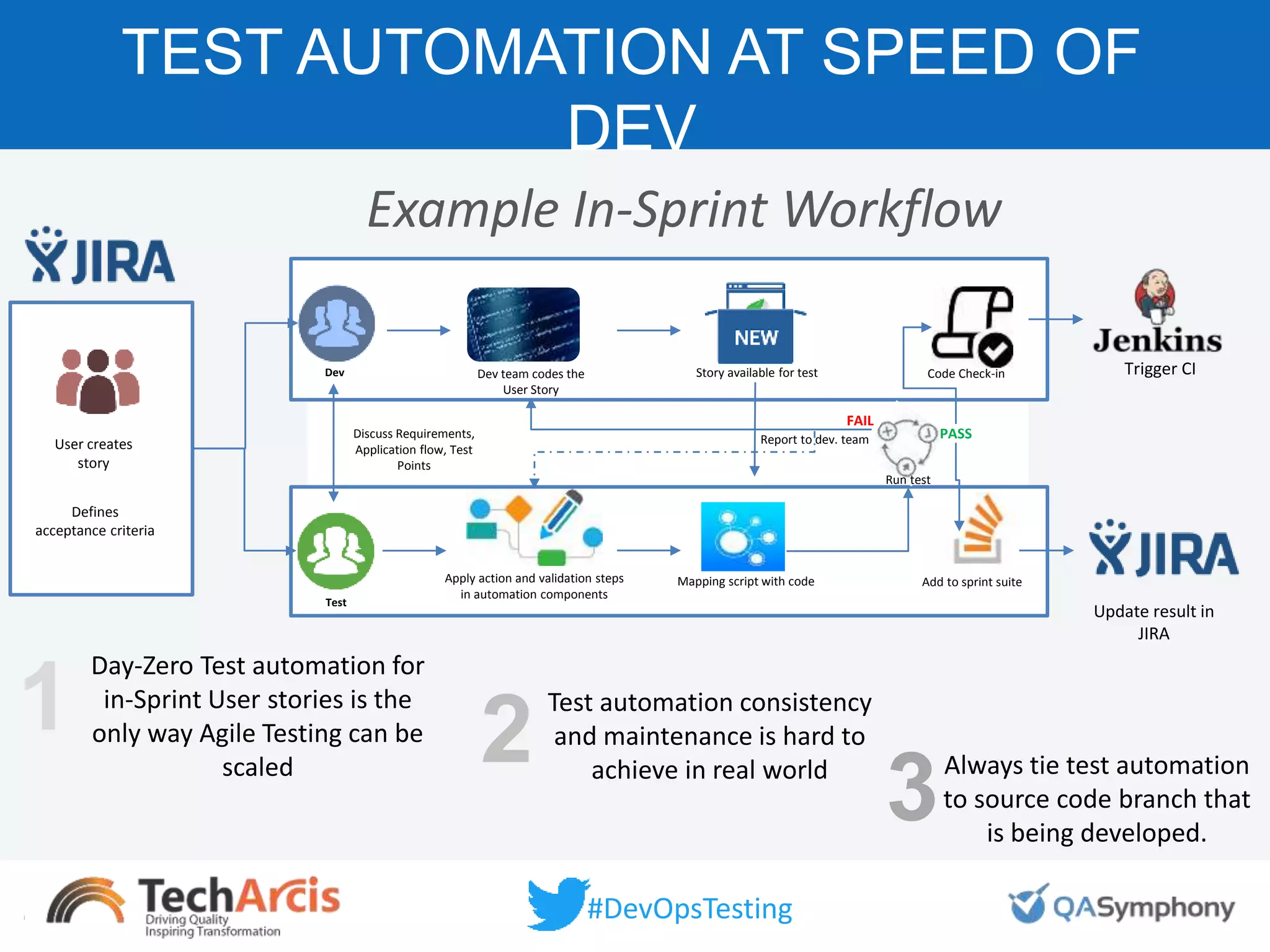 TEST AUTOMATION AT SPEED OF DEV

Example In-Sprint Workflow

JIRA

User creates story

Defines acceptance criteria

Dev

Dev team codes the User Story

NEW

Story available for test

Code Check-in

Jenkins

Trigger CI

Discuss Requirements, Application flow, Test Points

FAIL

Report to dev. team

PASS

Run test

Test

Apply action and validation steps in automation components

Mapping script with code

Add to sprint suite

JIRA

Update result in JIRA

1 Day-Zero Test automation for in-Sprint User stories is the only way Agile Testing can be scaled

2 Test automation consistency and maintenance is hard to achieve in real world

3 Always tie test automation to source code branch that is being developed.

TechArcis
Driving Quality
Inspiring Transformation

#DevOpsTesting

QASymphony